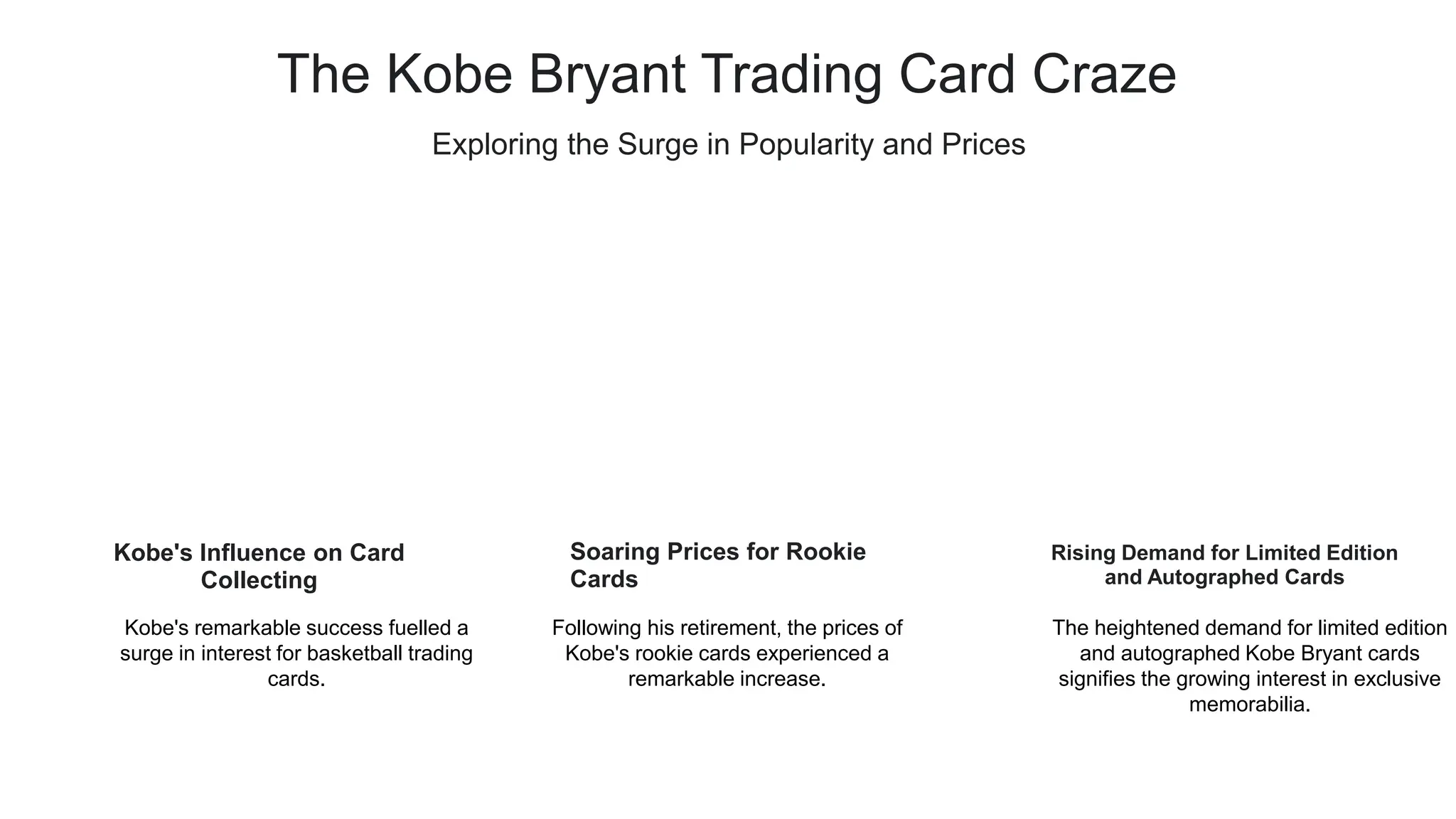 The Kobe Bryant Trading Card Craze

Exploring the Surge in Popularity and Prices

Kobe's Influence on Card Collecting

Kobe's remarkable success fuelled a surge in interest for basketball trading cards.

Soaring Prices for Rookie Cards

Following his retirement, the prices of Kobe's rookie cards experienced a remarkable increase.

Rising Demand for Limited Edition and Autographed Cards

The heightened demand for limited edition and autographed Kobe Bryant cards signifies the growing interest in exclusive memorabilia.